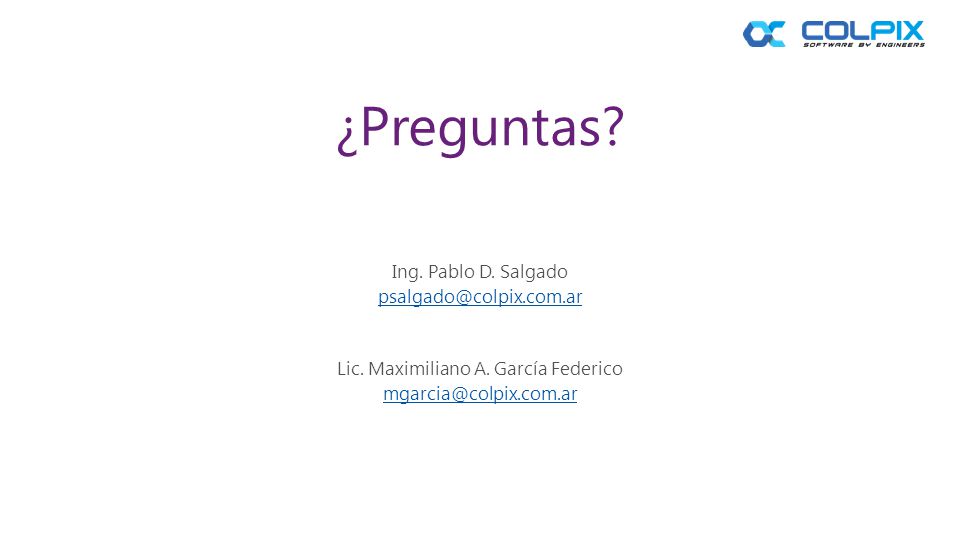 COLPIX
SOFTWARE BY ENGINEERS

¿Preguntas?

Ing. Pablo D. Salgado
psalgado@colpix.com.ar

Lic. Maximiliano A. García Federico
mgarcia@colpix.com.ar